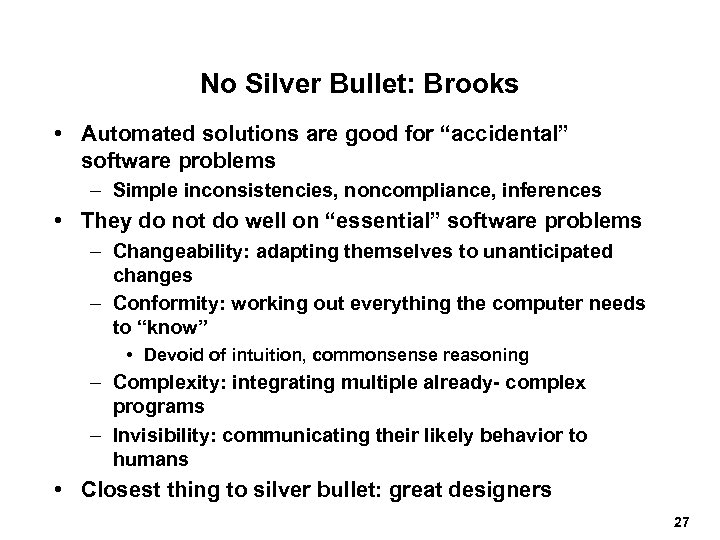 No Silver Bullet: Brooks

• Automated solutions are good for “accidental” software problems
  – Simple inconsistencies, noncompliance, inferences
• They do not do well on “essential” software problems
  – Changeability: adapting themselves to unanticipated changes
  – Conformity: working out everything the computer needs to “know”
    • Devoid of intuition, commonsense reasoning
  – Complexity: integrating multiple already- complex programs
  – Invisibility: communicating their likely behavior to humans
• Closest thing to silver bullet: great designers

27